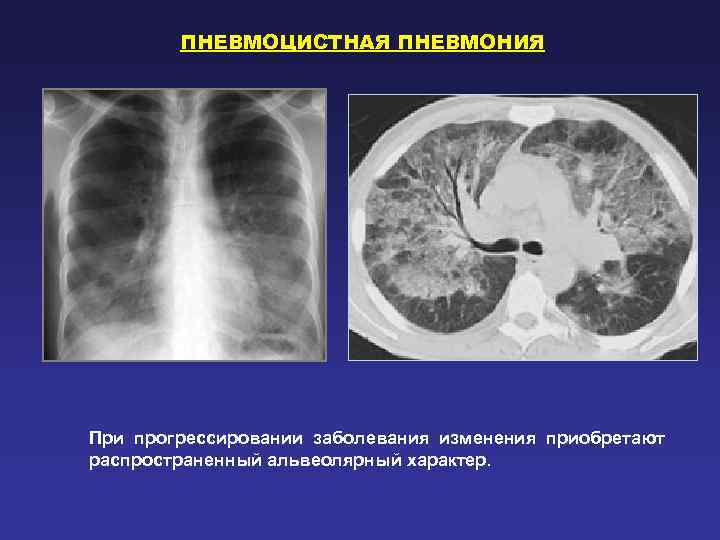 ПНЕВМОЦИСТНАЯ ПНЕВМОНИЯ

При прогрессировании заболевания изменения приобретают распространенный альвеолярный характер.